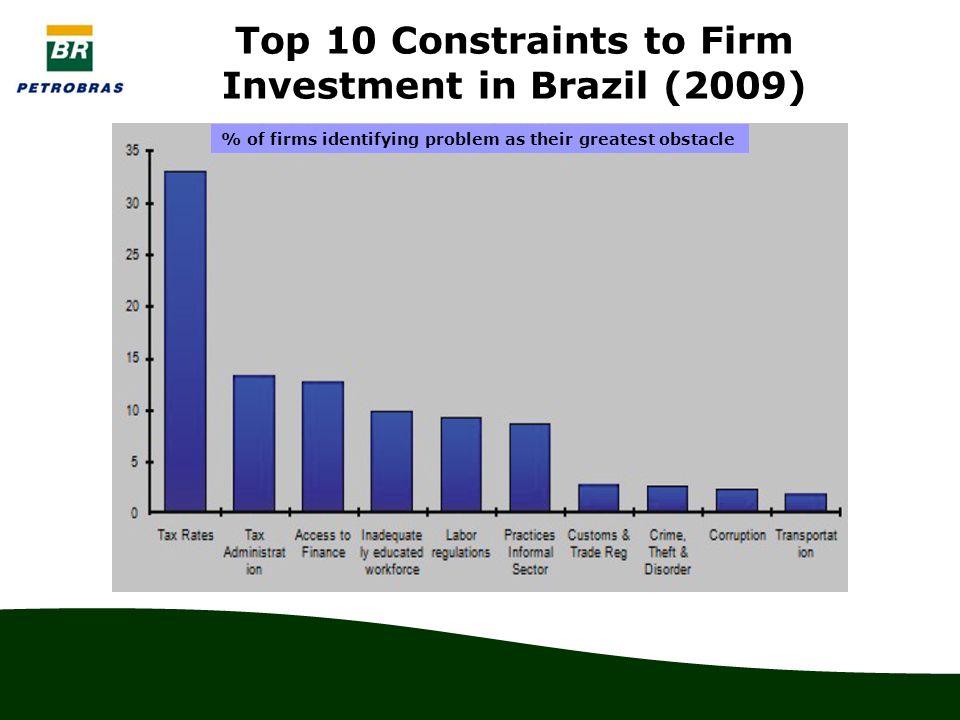 BR
PETROBRAS

Top 10 Constraints to Firm Investment in Brazil (2009)

% of firms identifying problem as their greatest obstacle

35
30
25
20
15
10
5
0

Tax Rates
Tax Administrat ion
Access to Finance
Inadequate ly educated workforce
Labor regulations
Practices Informal Sector
Customs & Trade Reg
Crime, Theft & Disorder
Corruption
Transportat ion